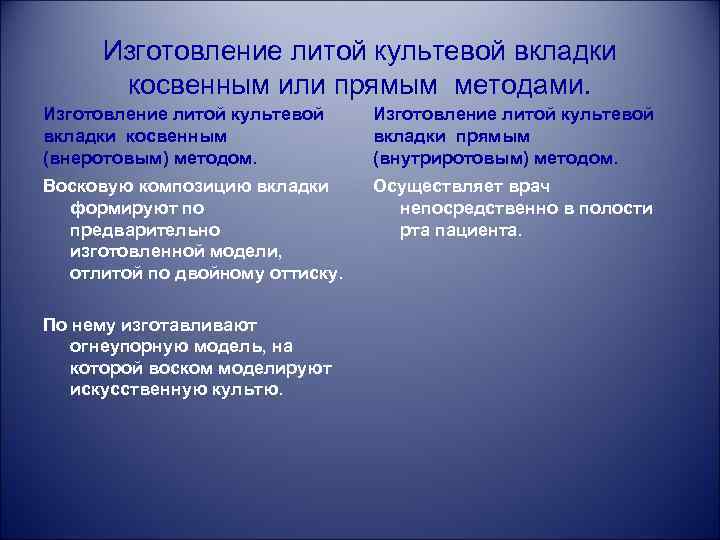 Изготовление литой культевой вкладки косвенным или прямым методами.

Изготовление литой культевой вкладки косвенным (внеротовым) методом.

Восковую композицию вкладки формируют по предварительно изготовленной модели, отлитой по двойному оттиску.

По нему изготавливают огнеупорную модель, на которой воском моделируют искусственную культю.

Изготовление литой культевой вкладки прямым (внутриротовым) методом.

Осуществляет врач непосредственно в полости рта пациента.